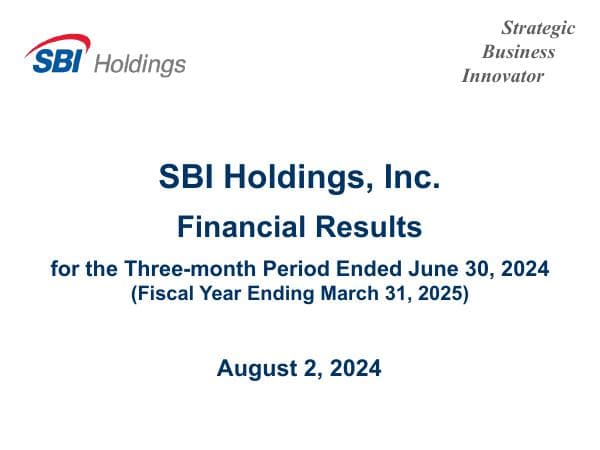 SBI Holdings

Strategic
Business
Innovator

SBI Holdings, Inc.

Financial Results

for the Three-month Period Ended June 30, 2024
(Fiscal Year Ending March 31, 2025)

August 2, 2024